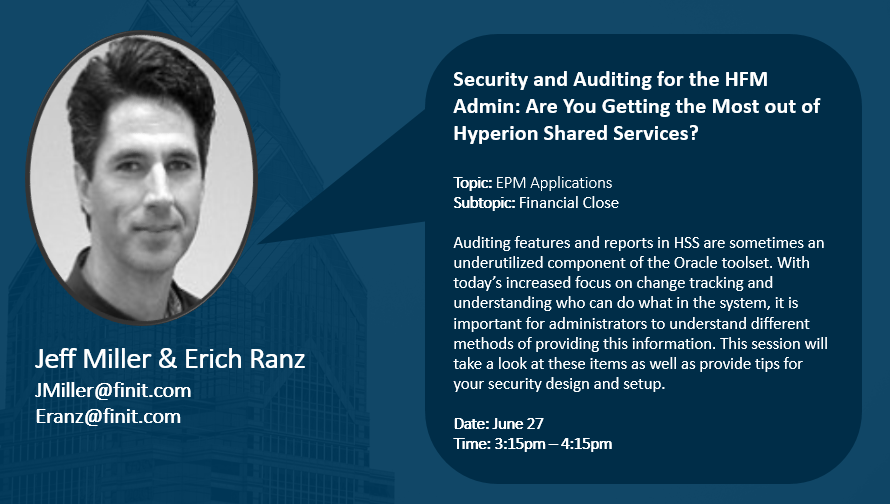 Jeff Miller & Erich Ranz
JMiller@finit.com
Eranz@finit.com

Security and Auditing for the HFM Admin: Are You Getting the Most out of Hyperion Shared Services?

Topic: EPM Applications
Subtopic: Financial Close

Auditing features and reports in HSS are sometimes an underutilized component of the Oracle toolset. With today's increased focus on change tracking and understanding who can do what in the system, it is important for administrators to understand different methods of providing this information. This session will take a look at these items as well as provide tips for your security design and setup.

Date: June 27
Time: 3:15pm – 4:15pm